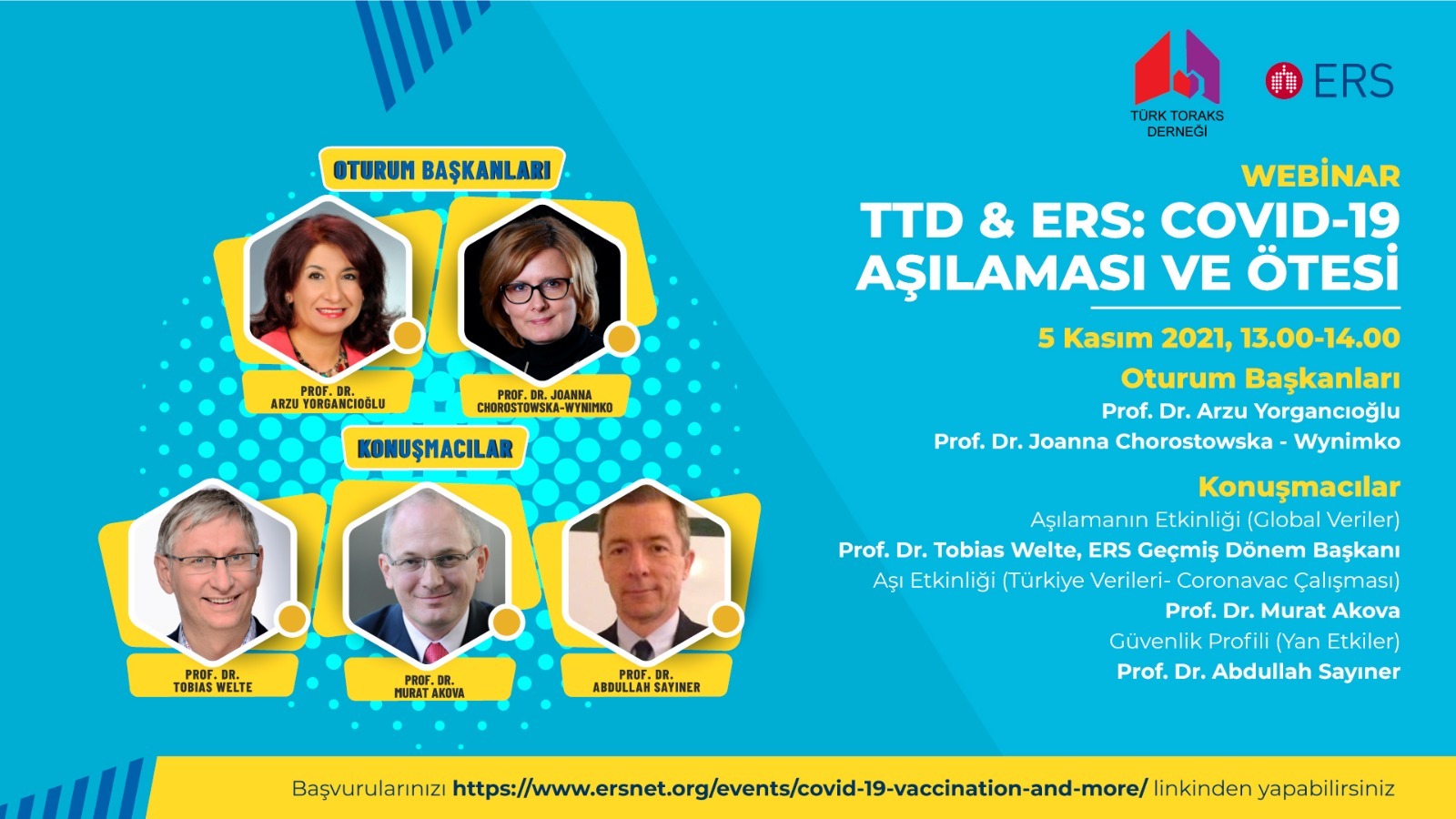 TÜRK TORAKS DERNEĞİ

ERS

OTURUM BAŞKANLARI

PROF. DR. ARZU YORGANCIOĞLU

PROF. DR. JOANNA CHOROSTOWSKA-WYNIMKO

KONUŞMACILAR

PROF. DR. TOBIAS WELTE

PROF. DR. MURAT AKOVA

PROF. DR. ABDULLAH SAYINER

WEBİNAR

TTD & ERS: COVID-19 AŞILAMASI VE ÖTESİ

5 Kasım 2021, 13.00-14.00

Oturum Başkanları

Prof. Dr. Arzu Yorgancıoğlu

Prof. Dr. Joanna Chorostowska - Wynimko

Konuşmacılar

Aşılamanın Etkinliği (Global Veriler)

Prof. Dr. Tobias Welte, ERS Geçmiş Dönem Başkanı

Aşı Etkinliği (Türkiye Verileri- Coronavac Çalışması)

Prof. Dr. Murat Akova

Güvenlik Profili (Yan Etkiler)

Prof. Dr. Abdullah Sayıner

Başvurularınızı https://www.ersnet.org/events/covid-19-vaccination-and-more/ linkinden yapabilirsiniz